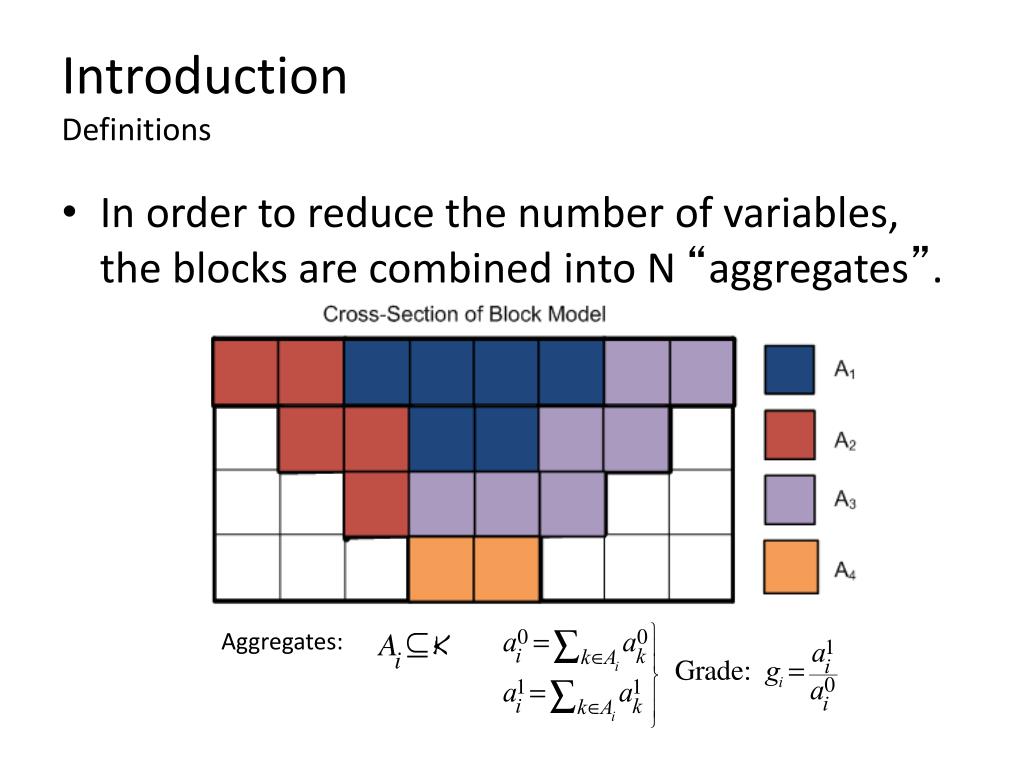 Introduction
Definitions

• In order to reduce the number of variables, the blocks are combined into N “aggregates”.

Cross-Section of Block Model

$A_1$
$A_2$
$A_3$
$A_4$

Aggregates: $A_i \subseteq K$ $a_i^0 = \sum_{k \in A_i} a_k^0$ $a_i^1 = \sum_{k \in A_i} a_k^1$ Grade: $g_i = \frac{a_i^1}{a_i^0}$